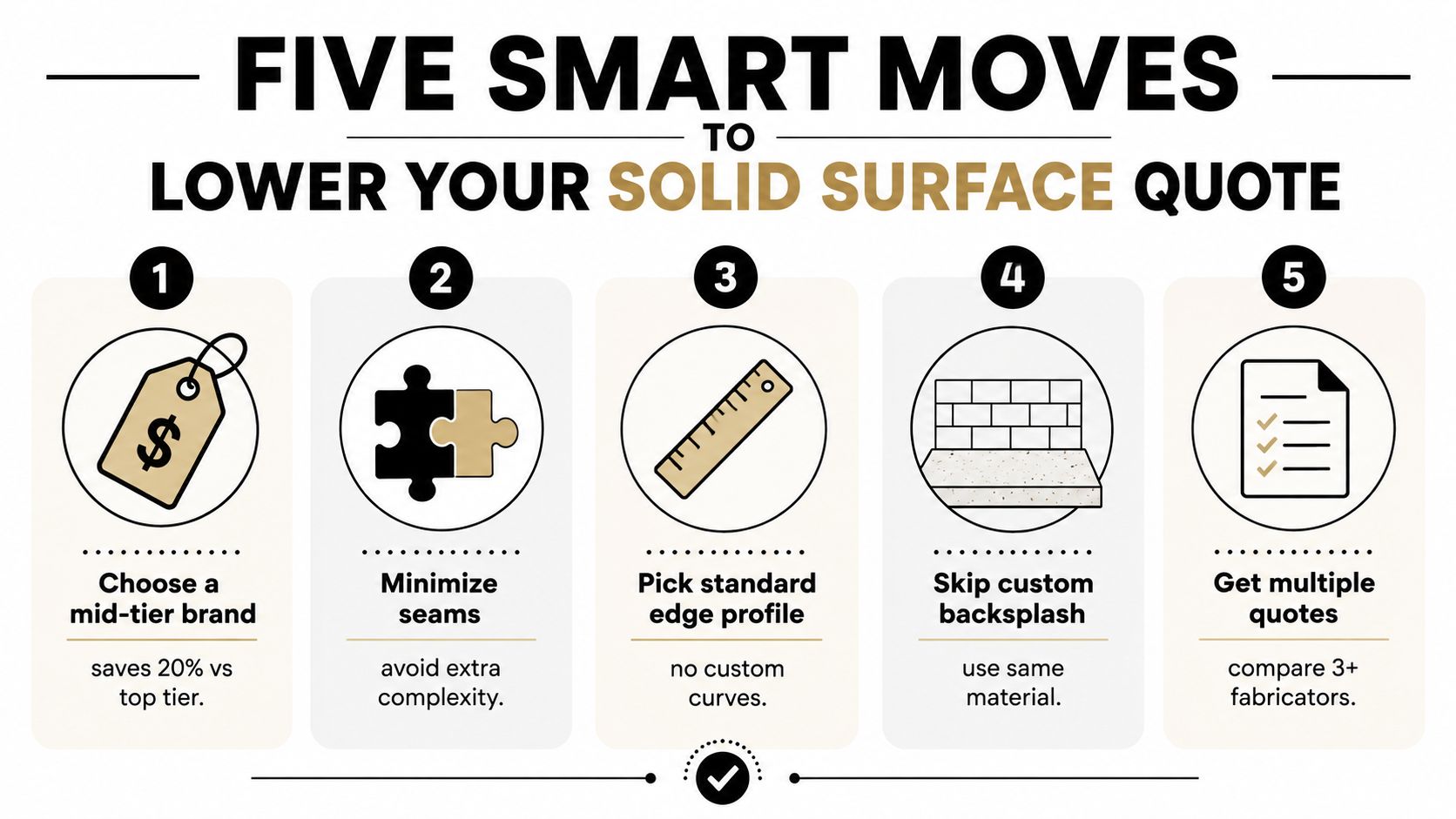 FIVE SMART MOVES
TO
LOWER YOUR SOLID SURFACE QUOTE

1
$
Choose a mid-tier brand
saves 20% vs top tier.

2
Minimize seams
avoid extra complexity.

3
Pick standard edge profile
no custom curves.

4
Skip custom backsplash
use same material.

5
Get multiple quotes
compare 3+ fabricators.